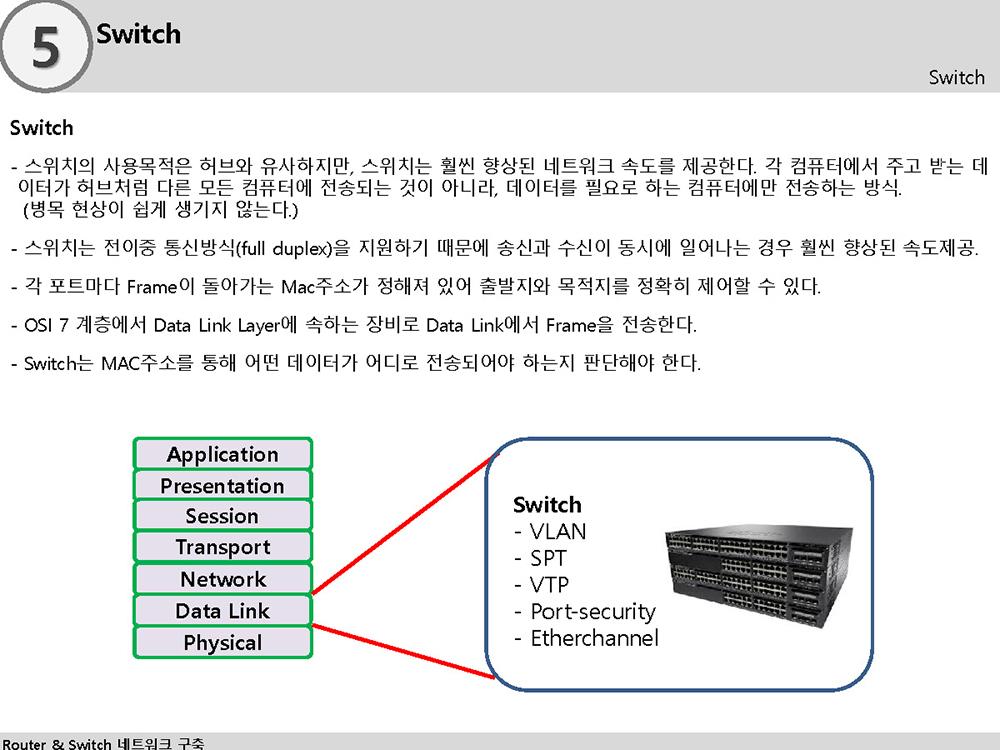 5
Switch

Switch

Switch

- 스위치의 사용목적은 허브와 유사하지만, 스위치는 훨씬 향상된 네트워크 속도를 제공한다. 각 컴퓨터에서 주고 받는 데이터가 허브처럼 다른 모든 컴퓨터에 전송되는 것이 아니라, 데이터를 필요로 하는 컴퓨터에만 전송하는 방식. (병목 현상이 쉽게 생기지 않는다.)

- 스위치는 전이중 통신방식(full duplex)을 지원하기 때문에 송신과 수신이 동시에 일어나는 경우 훨씬 향상된 속도제공.

- 각 포트마다 Frame이 돌아가는 Mac주소가 정해져 있어 출발지와 목적지를 정확히 제어할 수 있다.

- OSI 7 계층에서 Data Link Layer에 속하는 장비로 Data Link에서 Frame을 전송한다.

- Switch는 MAC주소를 통해 어떤 데이터가 어디로 전송되어야 하는지 판단해야 한다.

Application
Presentation
Session
Transport
Network
Data Link
Physical

Switch
- VLAN
- SPT
- VTP
- Port-security
- Etherchannel

Router & Switch 네트워크 구축